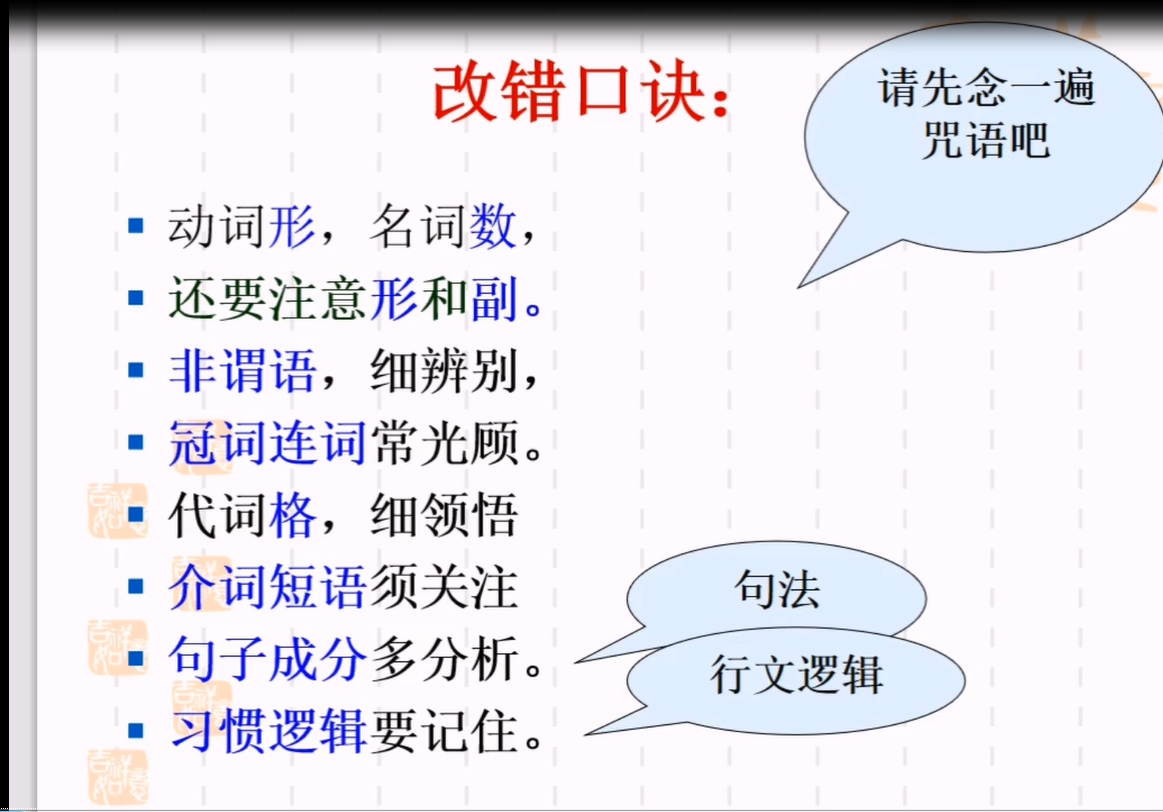 改错口诀：

请先念一遍咒语吧

- 动词形，名词数，
- 还要注意形和副。
- 非谓语，细辨别，
- 冠词连词常光顾。
- 代词格，细领悟
- 介词短语须关注
- 句子成分多分析。
- 习惯逻辑要记住。

句法

行文逻辑